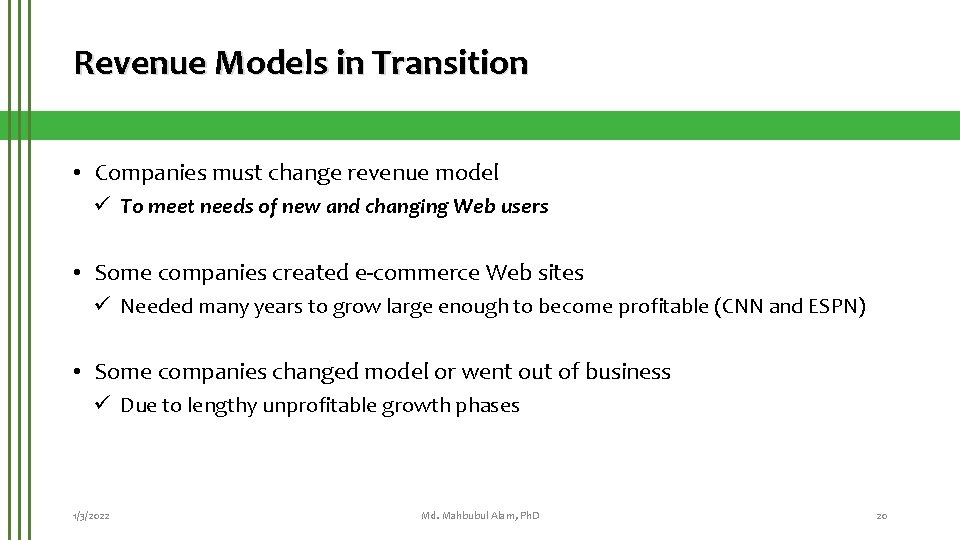 Revenue Models in Transition

• Companies must change revenue model

✓ To meet needs of new and changing Web users

• Some companies created e-commerce Web sites

✓ Needed many years to grow large enough to become profitable (CNN and ESPN)

• Some companies changed model or went out of business

✓ Due to lengthy unprofitable growth phases

1/3/2022

Md. Mahbubul Alam, PhD

20